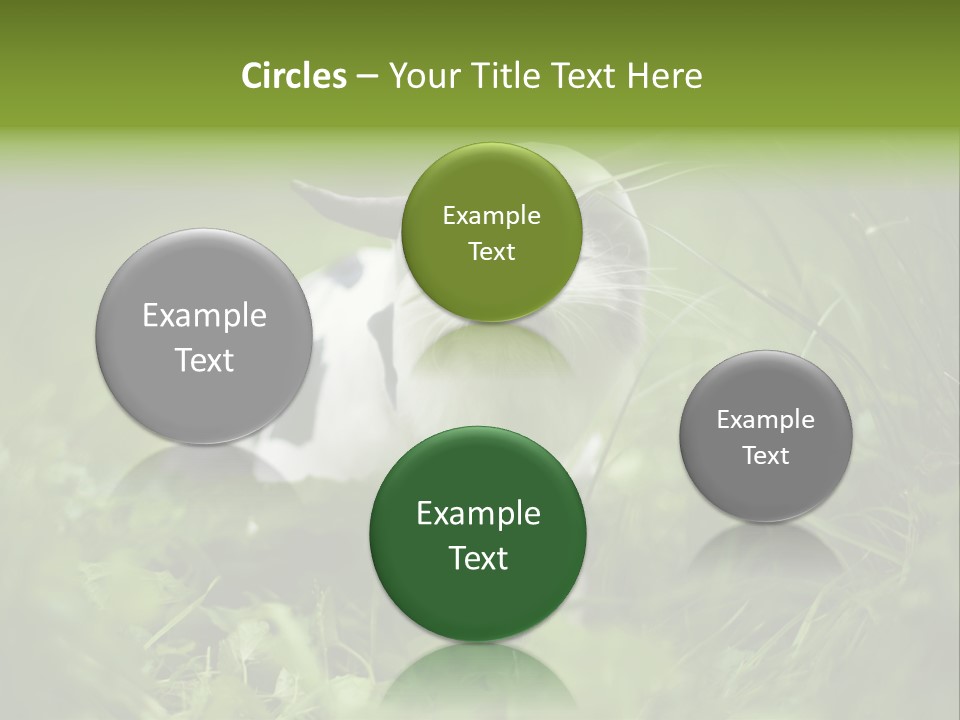 Circles – Your Title Text Here

Example Text

Example Text

Example Text

Example Text